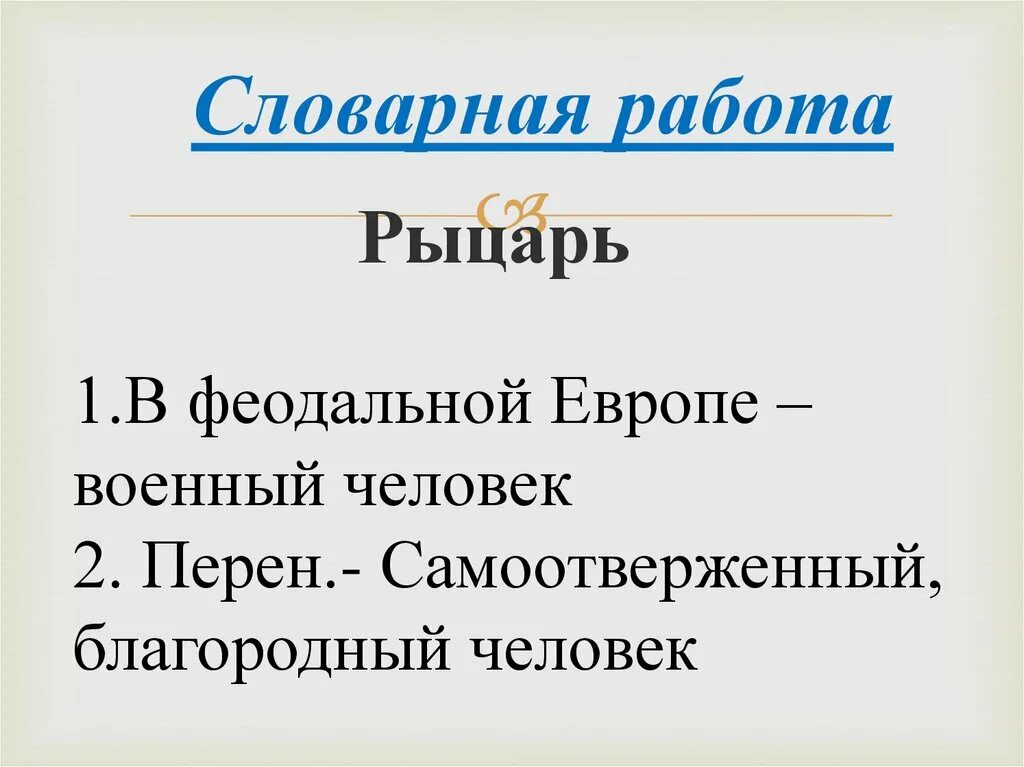 Словарная работа

Рыцарь

1.В феодальной Европе – военный человек
2. Перен.- Самоотверженный, благородный человек